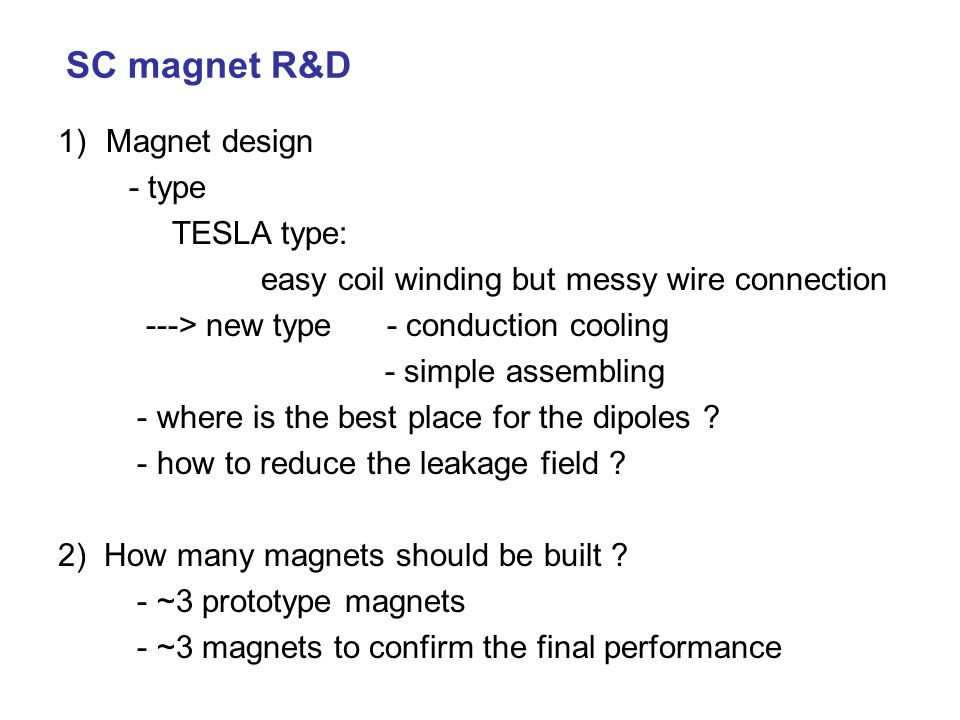 SC magnet R&D

1) Magnet design

- type

TESLA type:

easy coil winding but messy wire connection

---> new type - conduction cooling

- simple assembling

- where is the best place for the dipoles ?

- how to reduce the leakage field ?

2) How many magnets should be built ?

- ~3 prototype magnets

- ~3 magnets to confirm the final performance